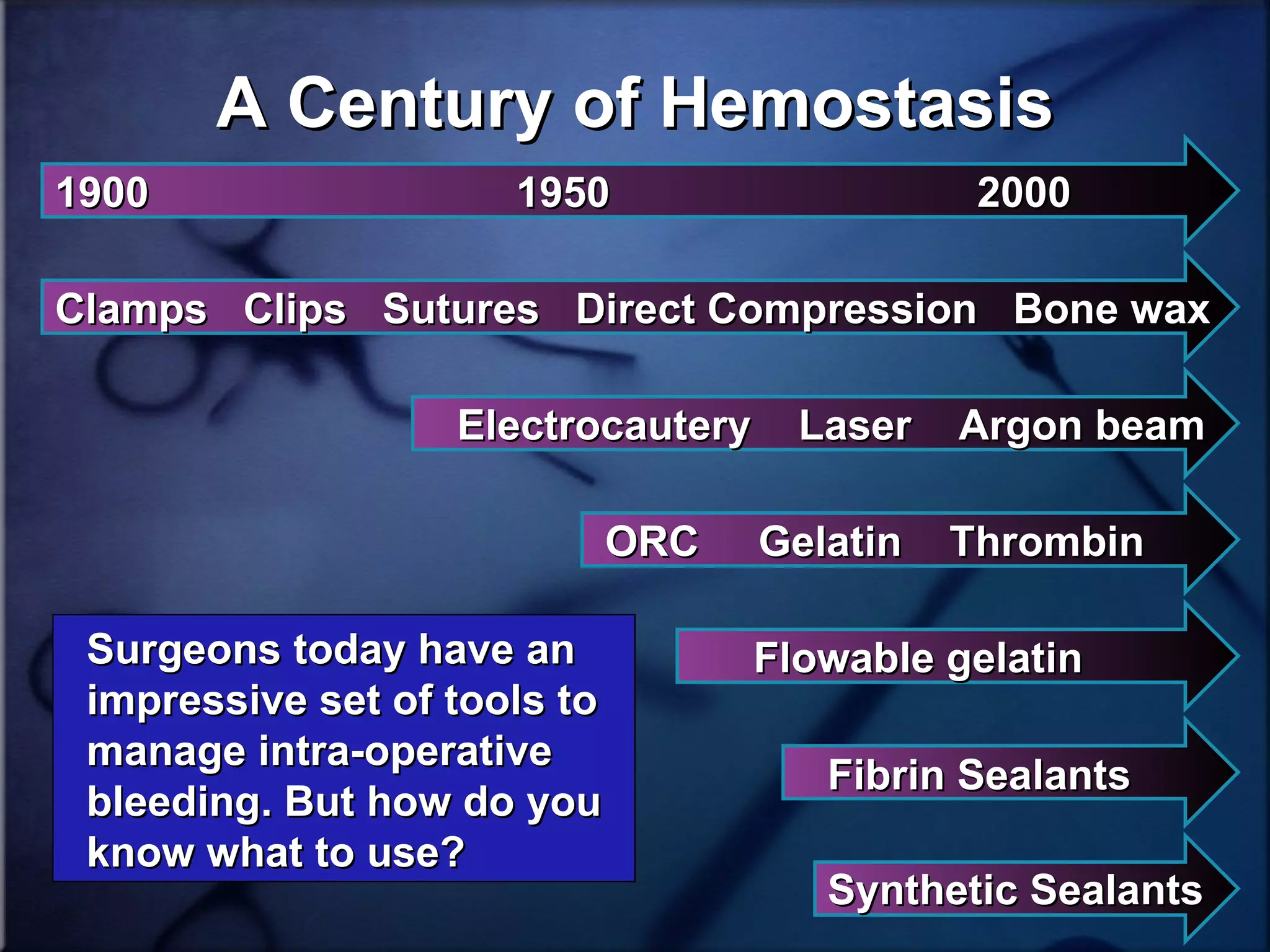 A Century of Hemostasis

1900 1950 2000

Clamps Clips Sutures Direct Compression Bone wax

Electrocautery Laser Argon beam

ORC Gelatin Thrombin

Flowable gelatin

Fibrin Sealants

Synthetic Sealants

Surgeons today have an impressive set of tools to manage intra-operative bleeding. But how do you know what to use?